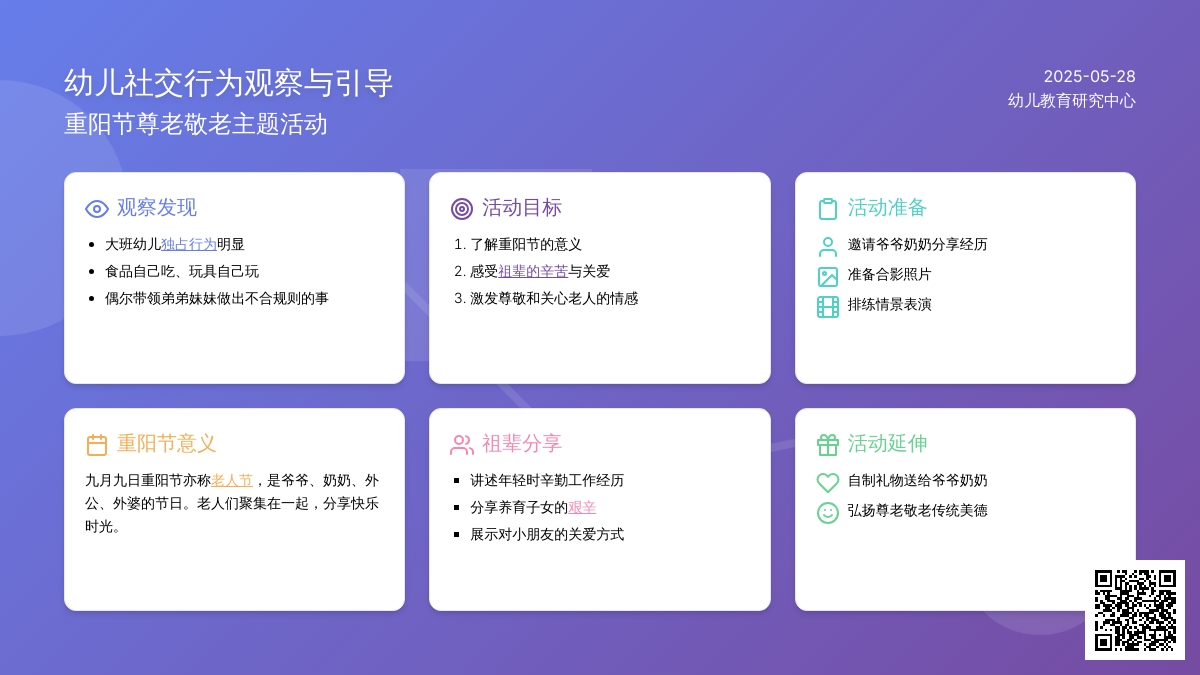 幼儿社交行为观察与引导
重阳节尊老敬老主题活动

2025-05-28
幼儿教育研究中心

观察发现
- 大班幼儿独占行为明显
- 食品自己吃、玩具自己玩
- 偶尔带领弟弟妹妹做出不合规则的事

活动目标
1. 了解重阳节的意义
2. 感受祖辈的辛苦与关爱
3. 激发尊敬和关心老人的情感

活动准备
邀请爷爷奶奶分享经历
准备合影照片
排练情景表演

重阳节意义
九月九日重阳节亦称老人节，是爷爷、奶奶、外公、外婆的节日。老人们聚集在一起，分享快乐时光。

祖辈分享
- 讲述年轻时辛勤工作经历
- 分享养育子女的艰辛
- 展示对小朋友的关爱方式

活动延伸
自制礼物送给爷爷奶奶
弘扬尊老敬老传统美德